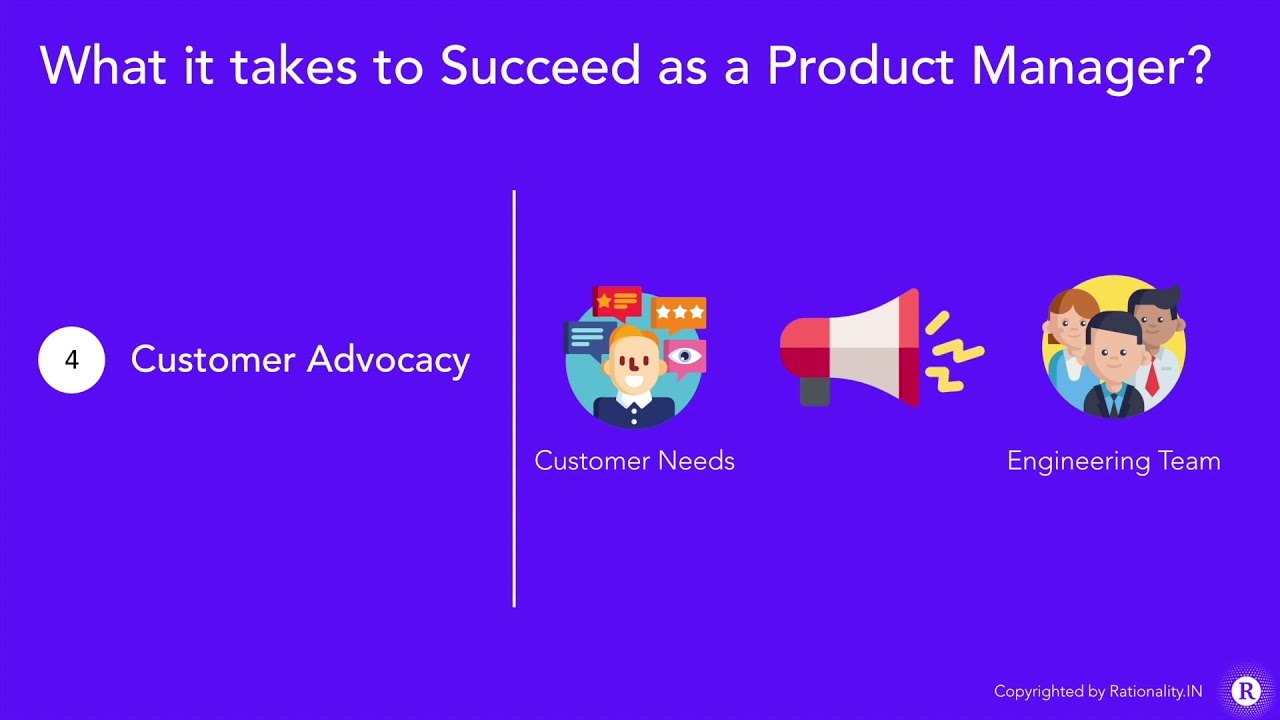 What it takes to Succeed as a Product Manager?

4 Customer Advocacy

Customer Needs

Engineering Team

Copyrighted by Rationality.IN

R